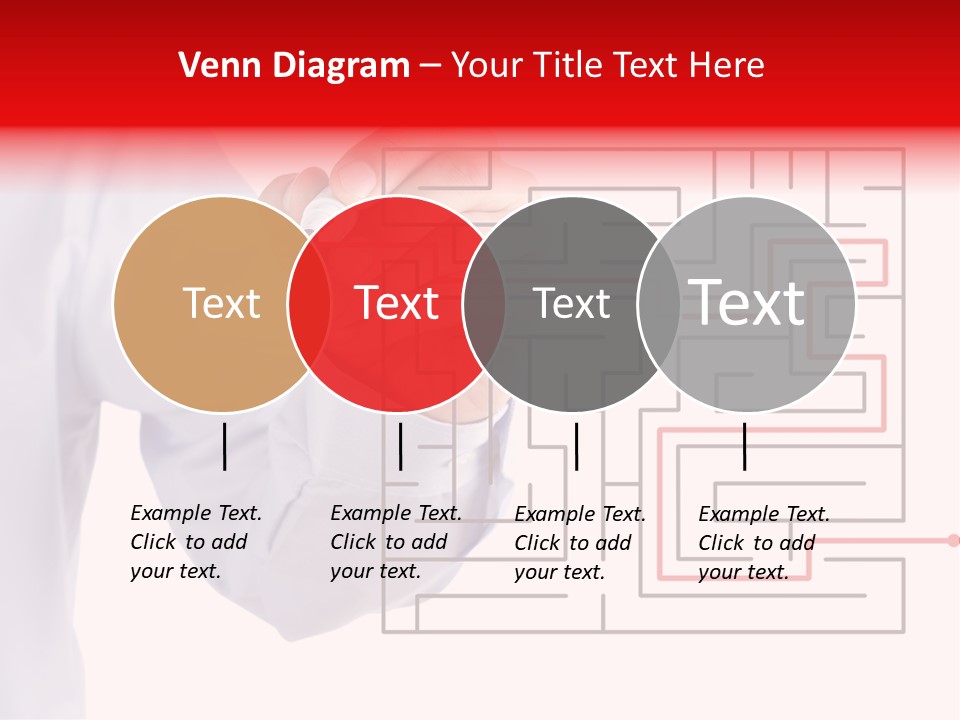 Venn Diagram – Your Title Text Here

Text

Text

Text

Text

Example Text. Click to add your text.

Example Text. Click to add your text.

Example Text. Click to add your text.

Example Text. Click to add your text.